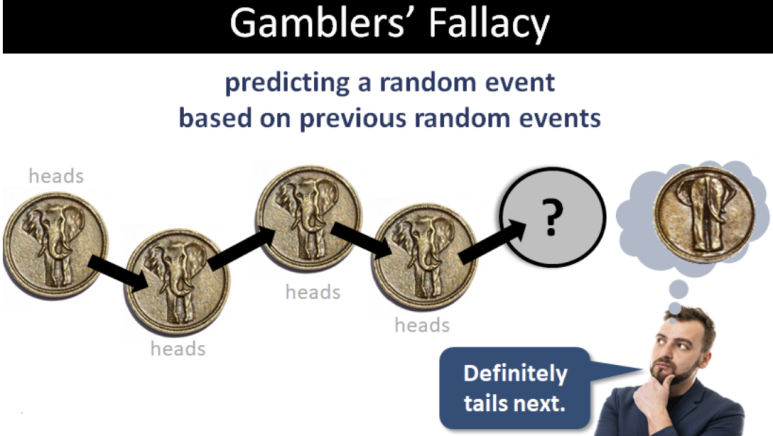 Gamblers' Fallacy

predicting a random event based on previous random events

heads

heads

heads

heads

?

Definitely tails next.